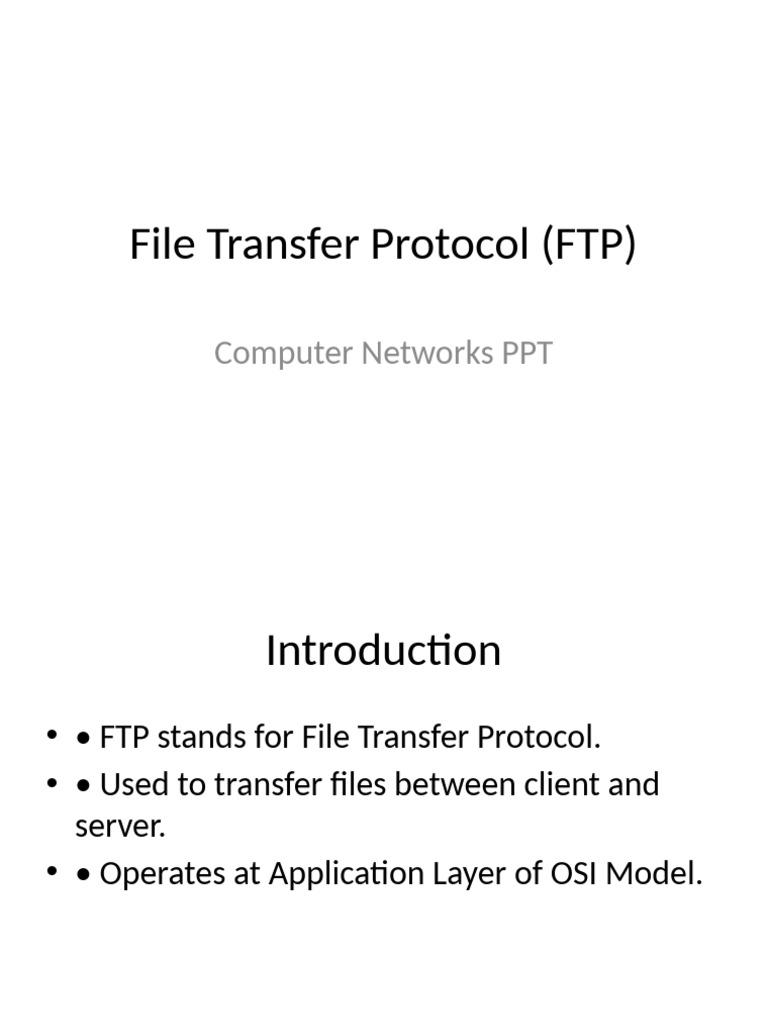 File Transfer Protocol (FTP)

Computer Networks PPT

Introduction

• • FTP stands for File Transfer Protocol.
• • Used to transfer files between client and server.
• • Operates at Application Layer of OSI Model.